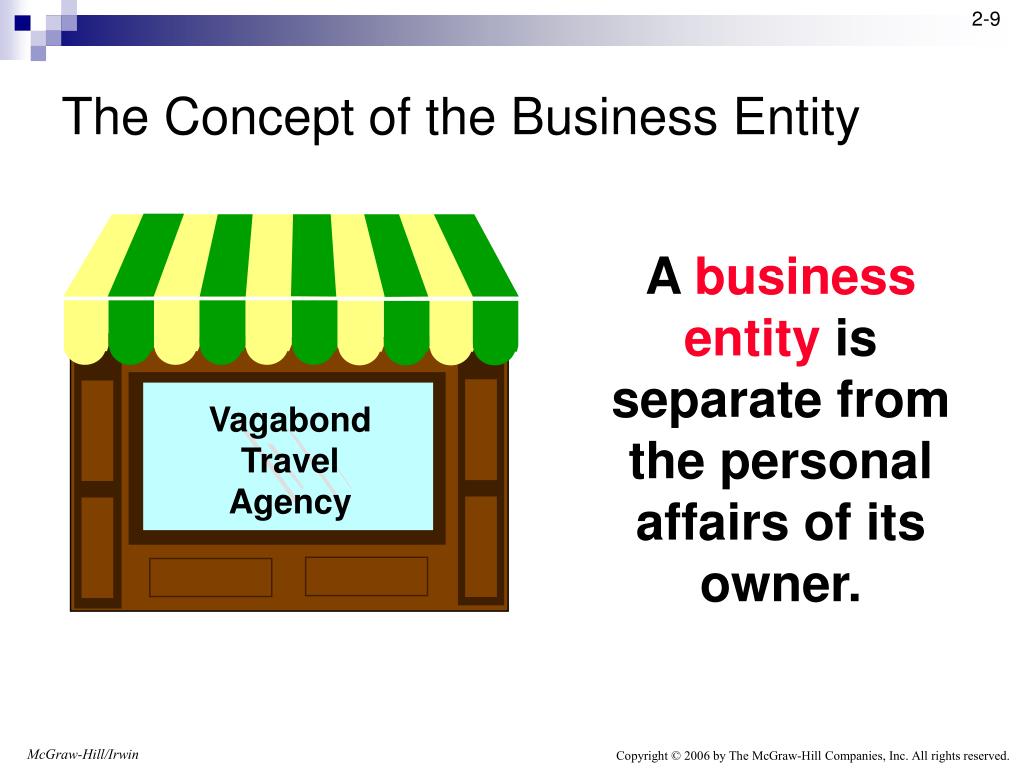 2-9

The Concept of the Business Entity

Vagabond Travel Agency

A business entity is separate from the personal affairs of its owner.

McGraw-Hill/Irwin

Copyright © 2006 by The McGraw-Hill Companies, Inc. All rights reserved.